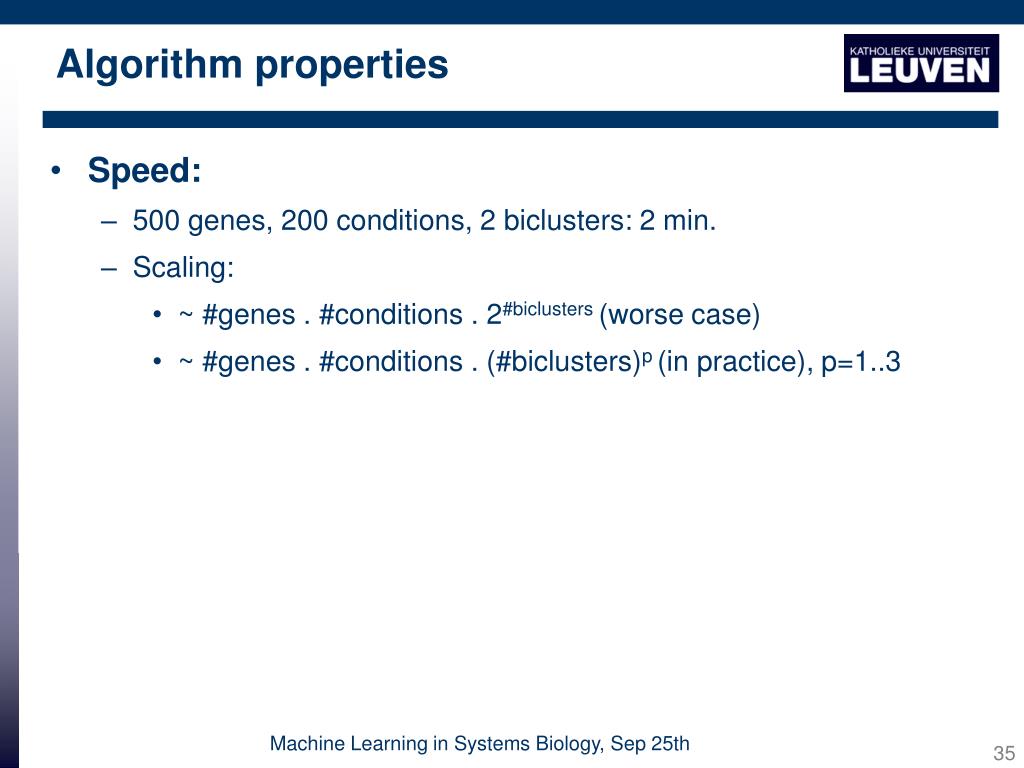 Algorithm properties

KATHOLIEKE UNIVERSITEIT LEUVEN

• Speed:
– 500 genes, 200 conditions, 2 biclusters: 2 min.
– Scaling:
• ~ #genes . #conditions . $2^{\#biclusters}$ (worse case)
• ~ #genes . #conditions . $(\#biclusters)^p$ (in practice), p=1..3

Machine Learning in Systems Biology, Sep 25th

35